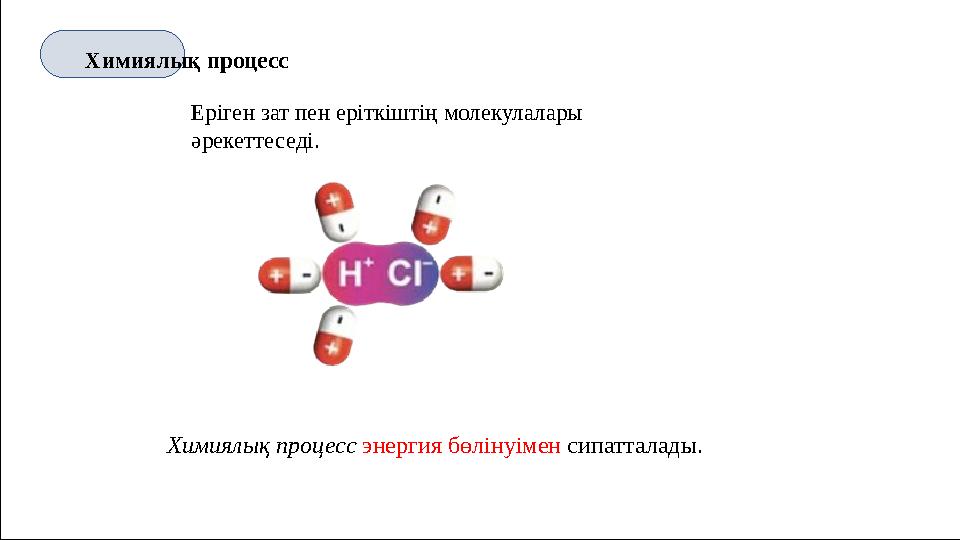 Химиялық процесс

Еріген зат пен еріткіштің молекулалары әрекеттеседі.

+ -
- +
+ - $H^+$ $Cl^-$ + -
- +

Химиялық процесс энергия бөлінуімен сипатталады.